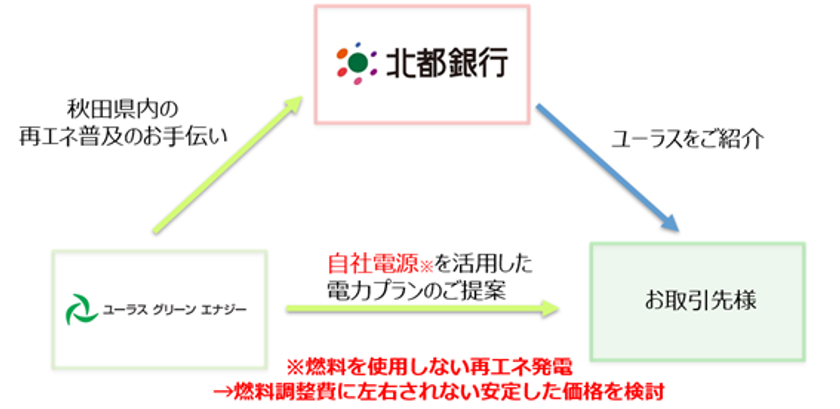 北都銀行

秋田県内の
再エネ普及のお手伝い

ユーラスをご紹介

ユーラス グリーン エナジー

自社電源※を活用した
電力プランのご提案

お取引先様

※燃料を使用しない再エネ発電
→燃料調整費に左右されない安定した価格を検討